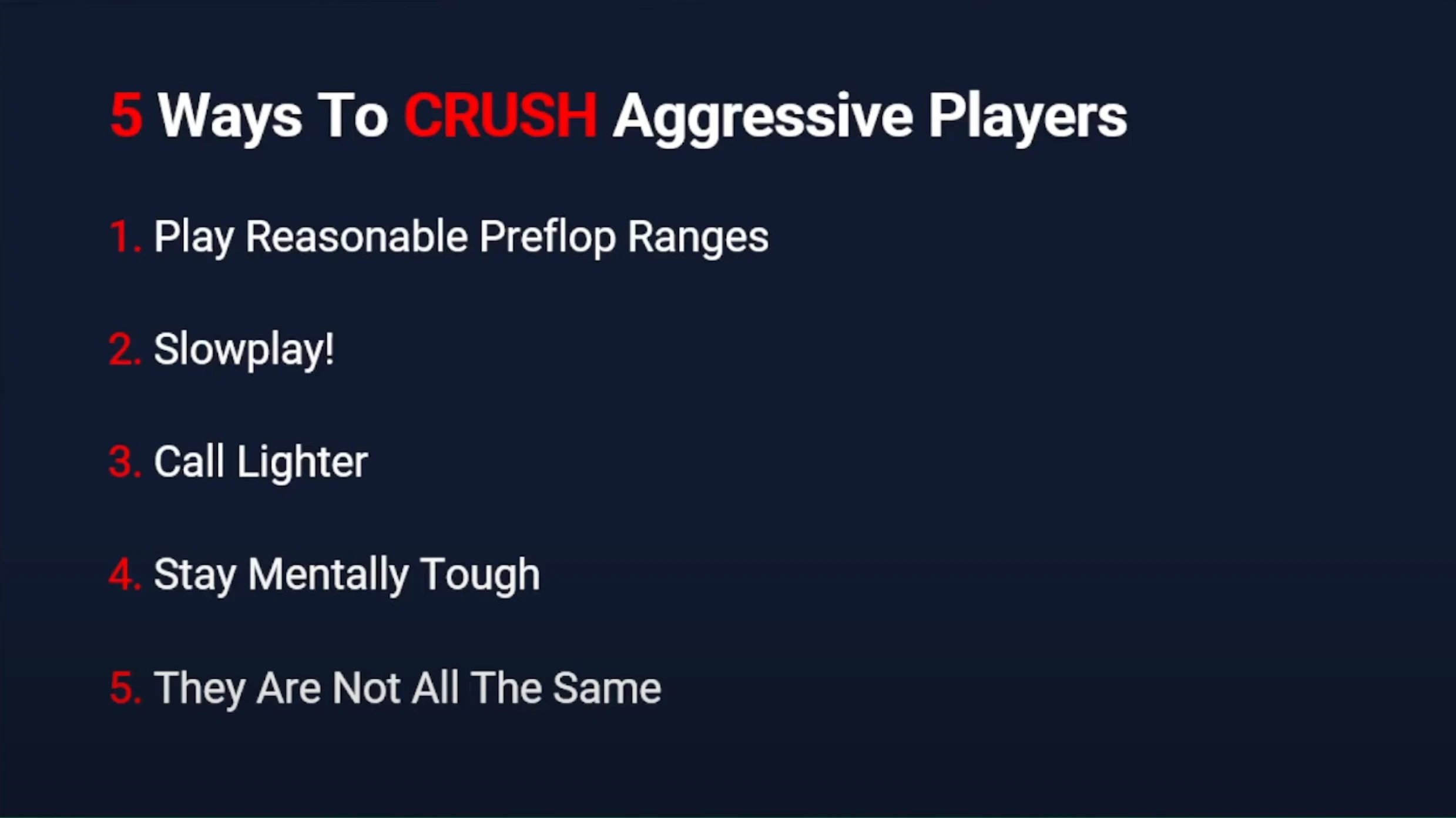 5 Ways To CRUSH Aggressive Players

1. Play Reasonable Preflop Ranges

2. Slowplay!

3. Call Lighter

4. Stay Mentally Tough

5. They Are Not All The Same